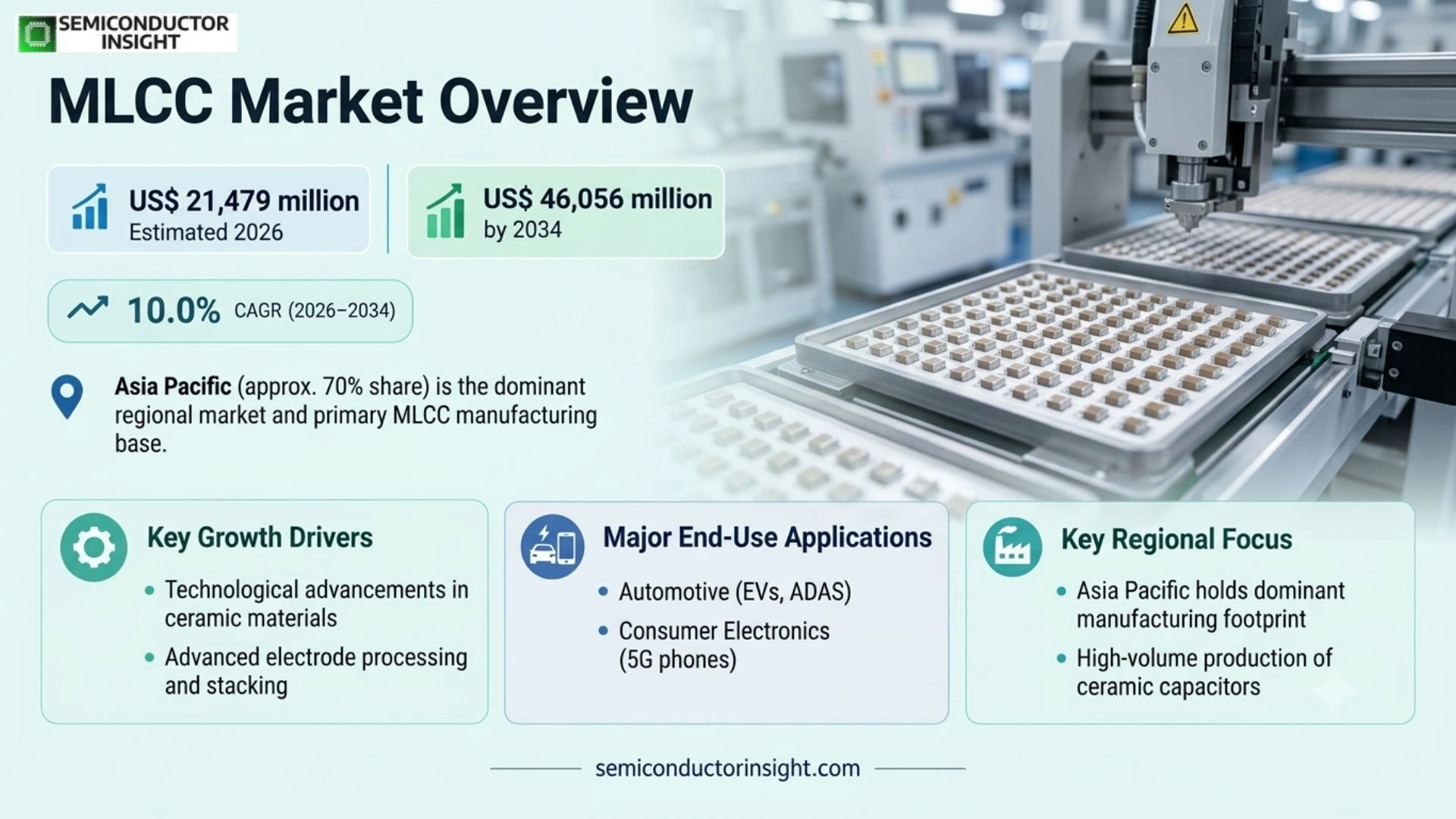 SEMICONDUCTOR INSIGHT

MLCC Market Overview

US$ 21,479 million
Estimated 2026

US$ 46,056 million
by 2034

10.0% CAGR (2026–2034)

Asia Pacific (approx. 70% share) is the dominant regional market and primary MLCC manufacturing base.

Key Growth Drivers

• Technological advancements in ceramic materials
• Advanced electrode processing and stacking

Major End-Use Applications

• Automotive (EVs, ADAS)
• Consumer Electronics (5G phones)

Key Regional Focus

• Asia Pacific holds dominant manufacturing footprint
• High-volume production of ceramic capacitors

semiconductorinsight.com